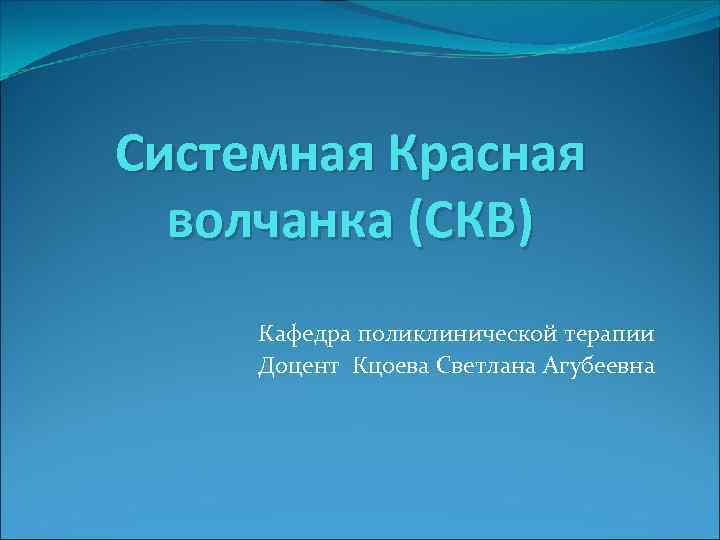 Системная Красная волчанка (СКВ)

Кафедра поликлинической терапии
Доцент Кцоева Светлана Агубеевна